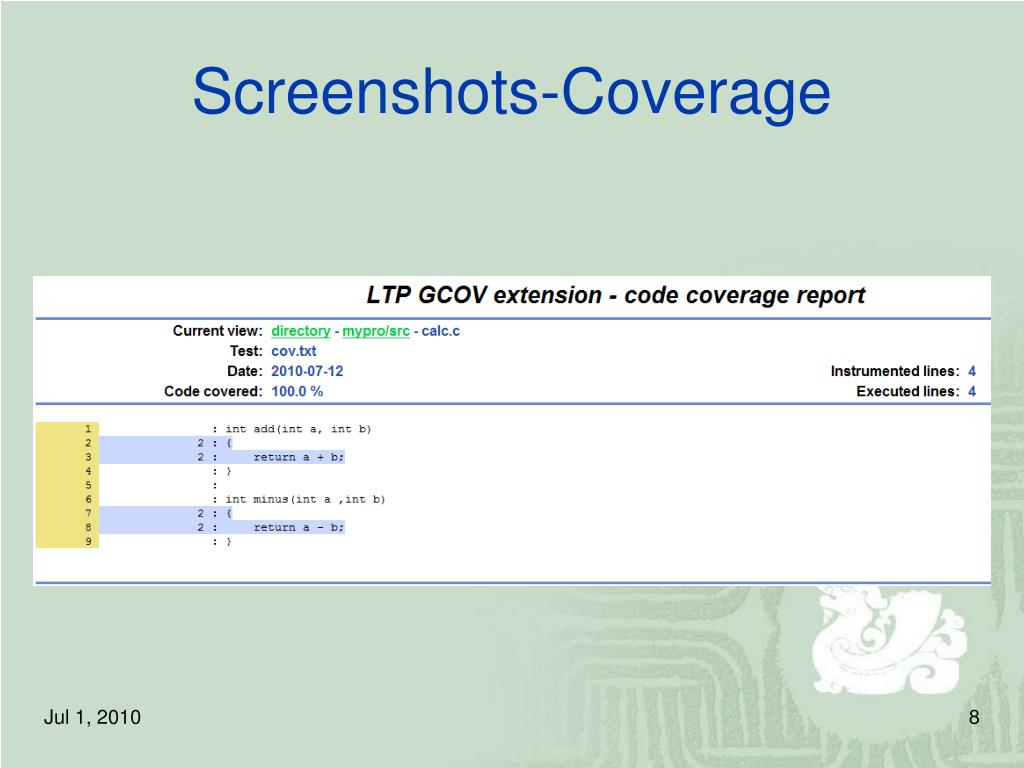 Screenshots-Coverage

LTP GCOV extension - code coverage report

Current view: directory - mypro/src - calc.c
Test: cov.txt
Date: 2010-07-12
Code covered: 100.0 %

Instrumented lines: 4
Executed lines: 4

1 : int add(int a, int b)
2 2 : {
3 2 : return a + b;
4 : }
5 :
6 : int minus(int a ,int b)
7 2 : {
8 2 : return a - b;
9 : }

Jul 1, 2010

8